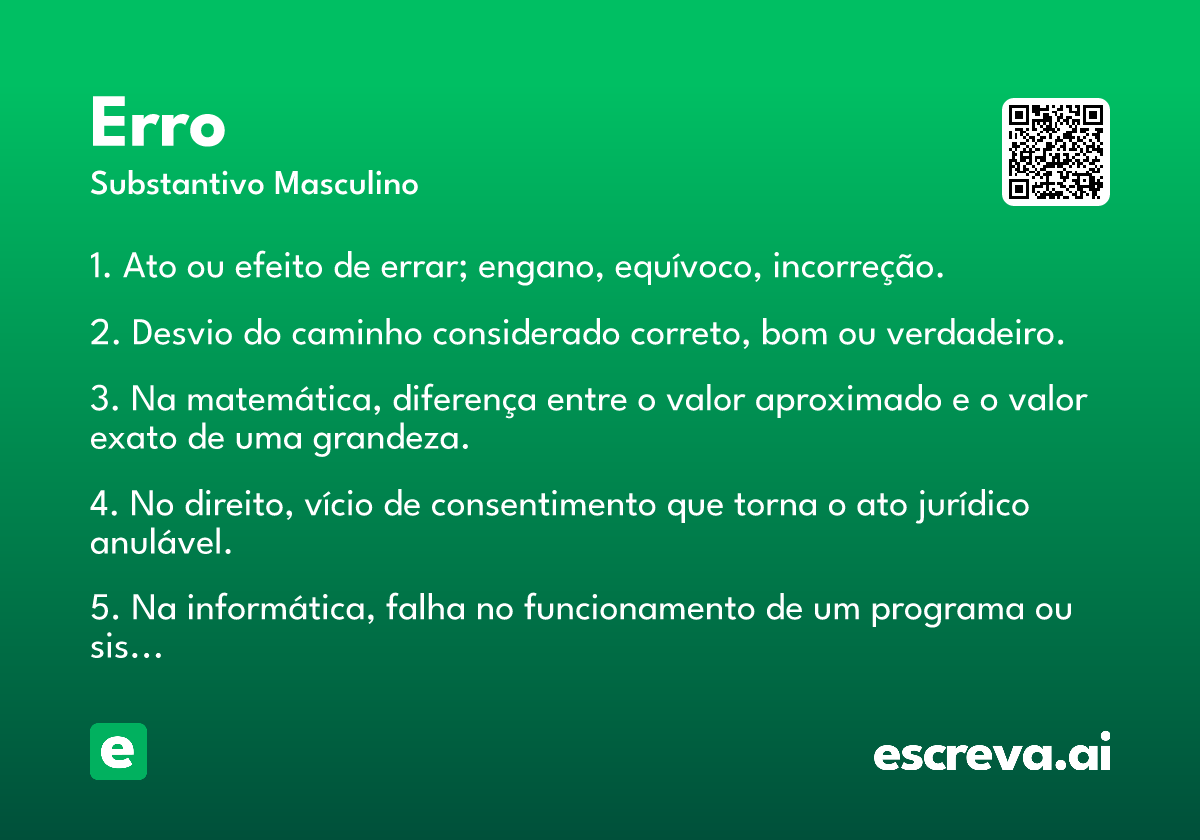 Erro

Substantivo Masculino

1. Ato ou efeito de errar; engano, equívoco, incorreção.

2. Desvio do caminho considerado correto, bom ou verdadeiro.

3. Na matemática, diferença entre o valor aproximado e o valor exato de uma grandeza.

4. No direito, vício de consentimento que torna o ato jurídico anulável.

5. Na informática, falha no funcionamento de um programa ou sis...

e

escreva.ai